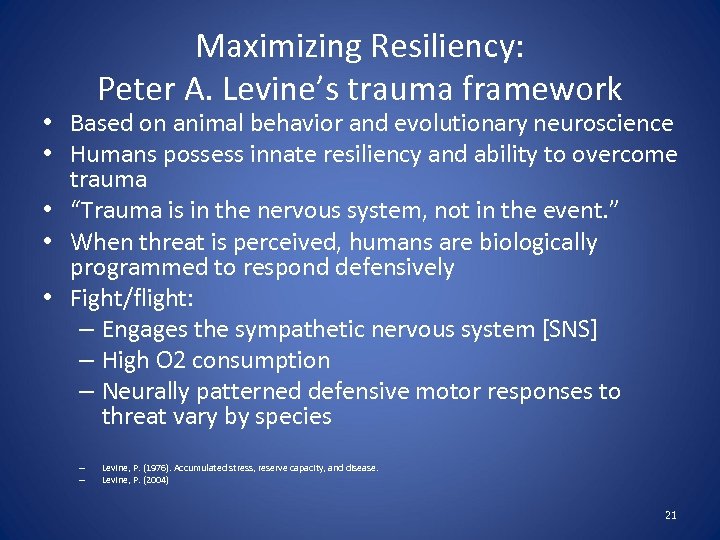 Maximizing Resiliency:
Peter A. Levine's trauma framework

• Based on animal behavior and evolutionary neuroscience
• Humans possess innate resiliency and ability to overcome trauma
• "Trauma is in the nervous system, not in the event."
• When threat is perceived, humans are biologically programmed to respond defensively
• Fight/flight:
– Engages the sympathetic nervous system [SNS]
– High O2 consumption
– Neurally patterned defensive motor responses to threat vary by species

– Levine, P. (1976). Accumulated stress, reserve capacity, and disease.
– Levine, P. (2004)

21